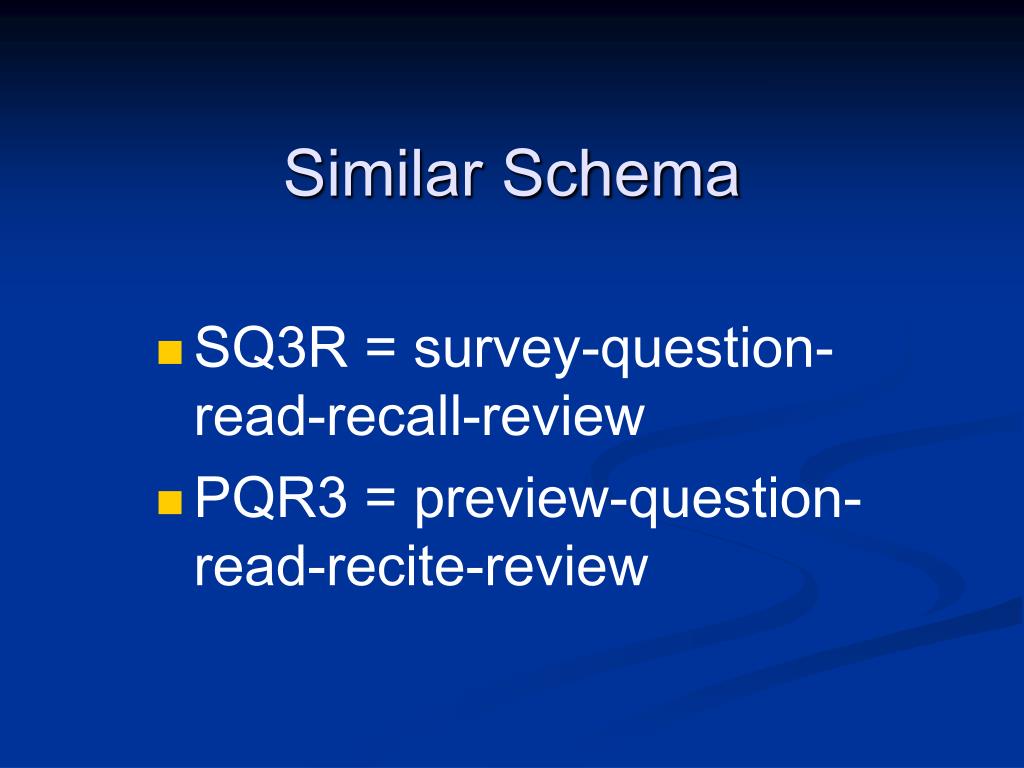 Similar Schema

- SQ3R = survey-question-read-recall-review
- PQR3 = preview-question-read-recite-review